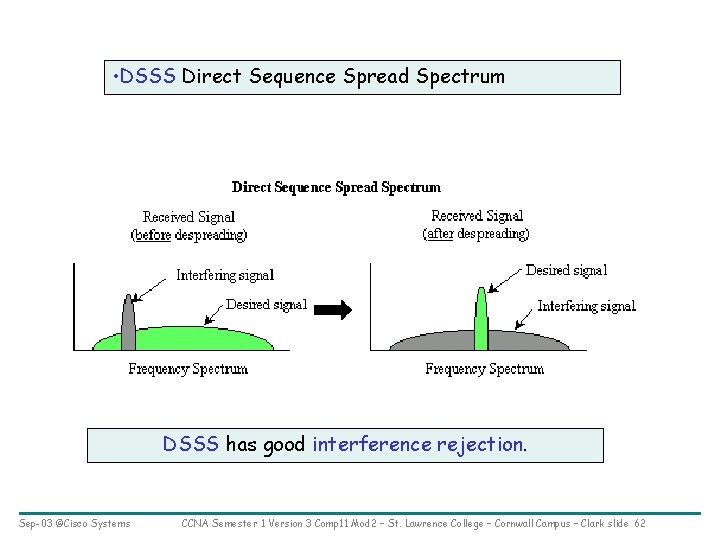 •DSSS Direct Sequence Spread Spectrum

Direct Sequence Spread Spectrum

Received Signal (before despreading)

Interfering signal

Desired signal

Frequency Spectrum

Received Signal (after despreading)

Desired signal

Interfering signal

Frequency Spectrum

DSSS has good interference rejection.

Sep-03 @Cisco Systems CCNA Semester 1 Version 3 Comp11 Mod2 – St. Lawrence College – Cornwall Campus – Clark slide 62